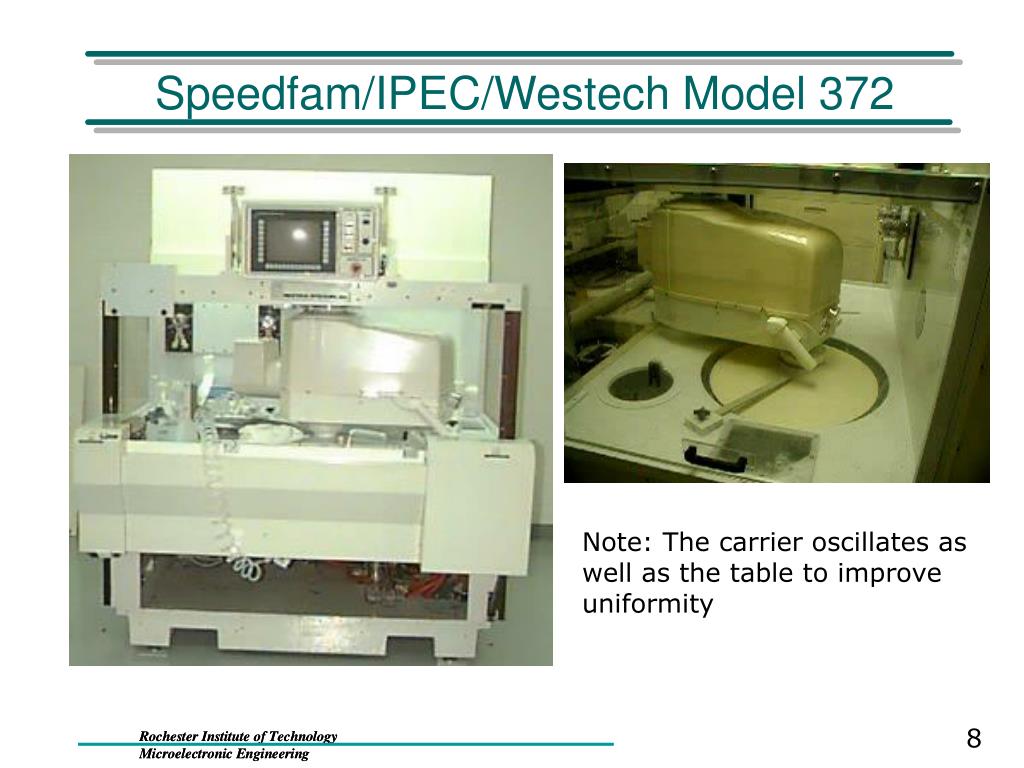 Speedfam/IPEC/Westech Model 372

Note: The carrier oscillates as well as the table to improve uniformity

Rochester Institute of Technology
Microelectronic Engineering

8